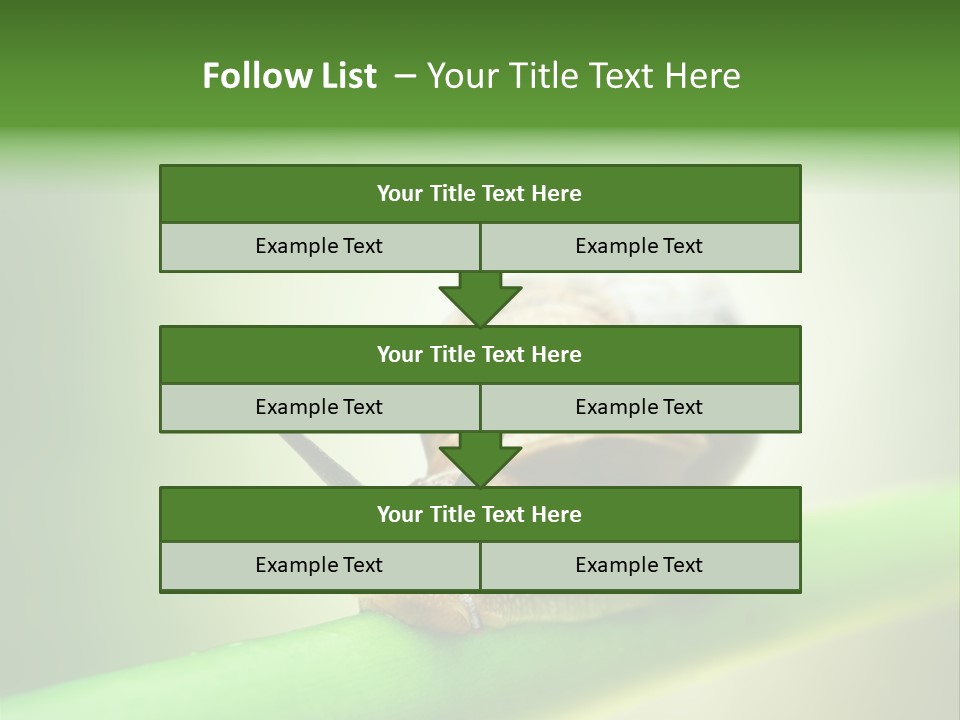 Follow List – Your Title Text Here

| Your Title Text Here | |
|---|---|
| Example Text | Example Text |

| Your Title Text Here | |
|---|---|
| Example Text | Example Text |

| Your Title Text Here | |
|---|---|
| Example Text | Example Text |